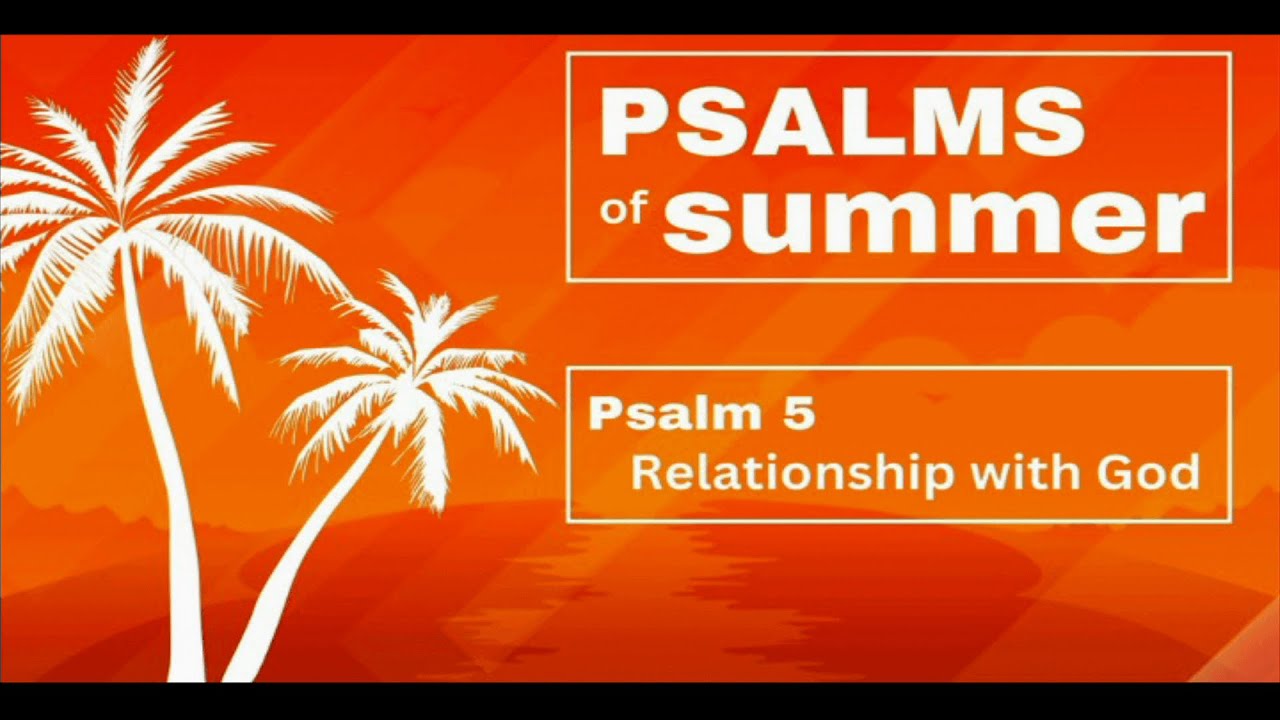 PSALMS
of summer

Psalm 5
Relationship with God